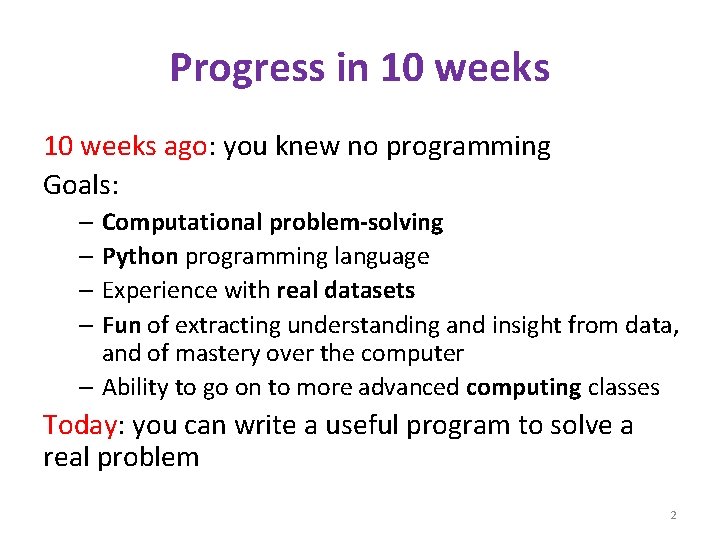 Progress in 10 weeks

10 weeks ago: you knew no programming
Goals:
– Computational problem-solving
– Python programming language
– Experience with real datasets
– Fun of extracting understanding and insight from data, and of mastery over the computer
– Ability to go on to more advanced computing classes

Today: you can write a useful program to solve a real problem

2